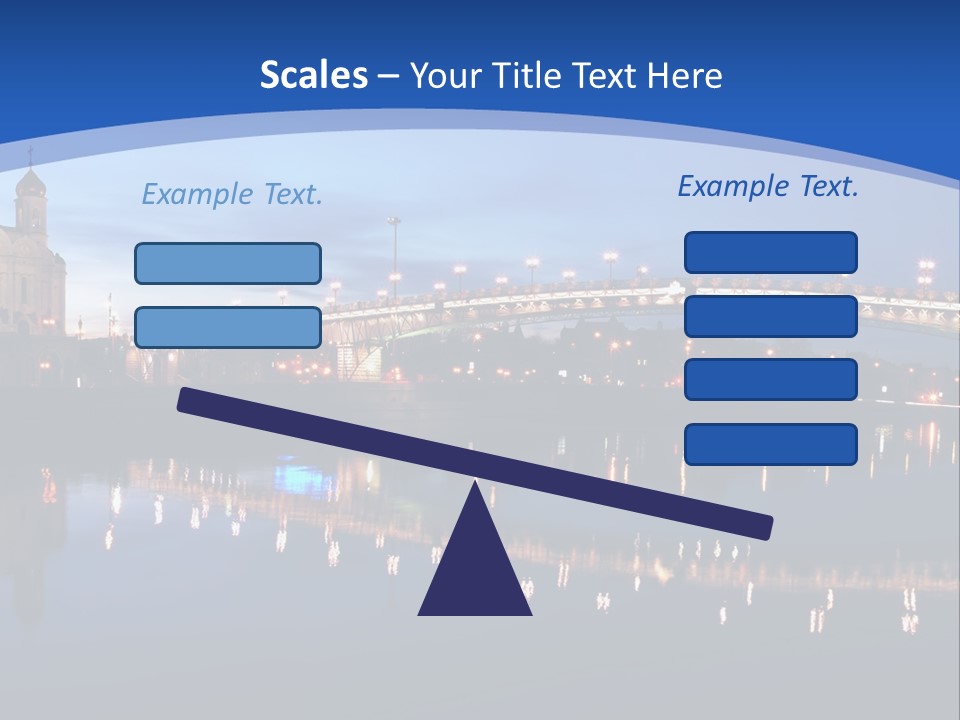 Scales – Your Title Text Here

Example Text.

Example Text.